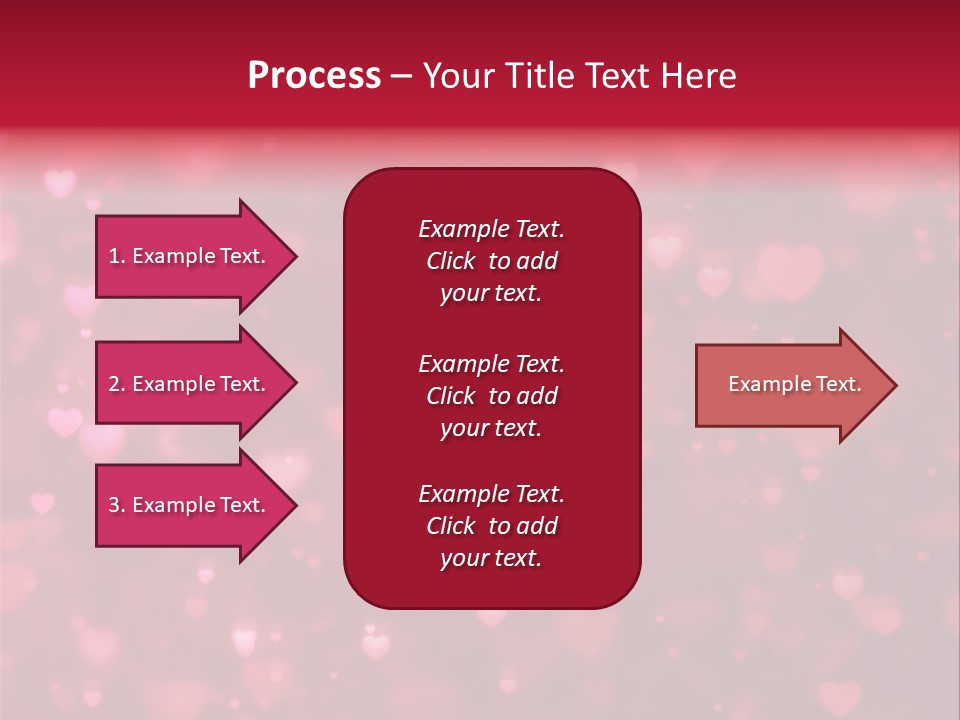 Process – Your Title Text Here

1. Example Text.

2. Example Text.

3. Example Text.

Example Text. Click to add your text.

Example Text. Click to add your text.

Example Text. Click to add your text.

Example Text.